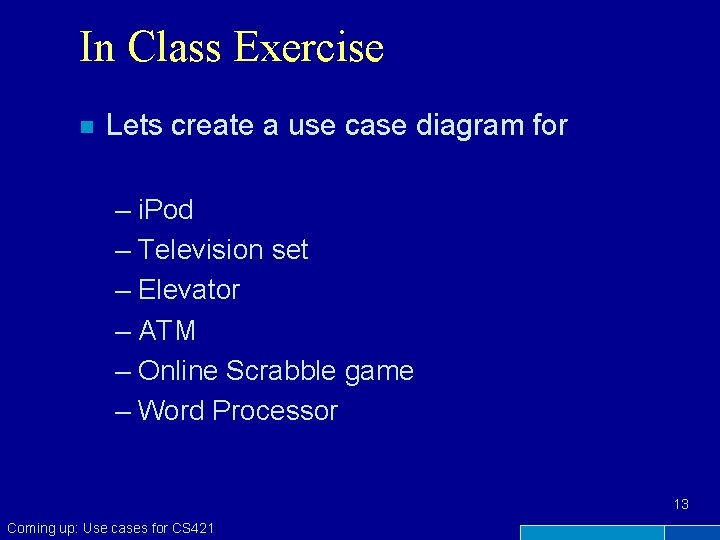 In Class Exercise

Lets create a use case diagram for

– iPod
– Television set
– Elevator
– ATM
– Online Scrabble game
– Word Processor

13

Coming up: Use cases for CS421